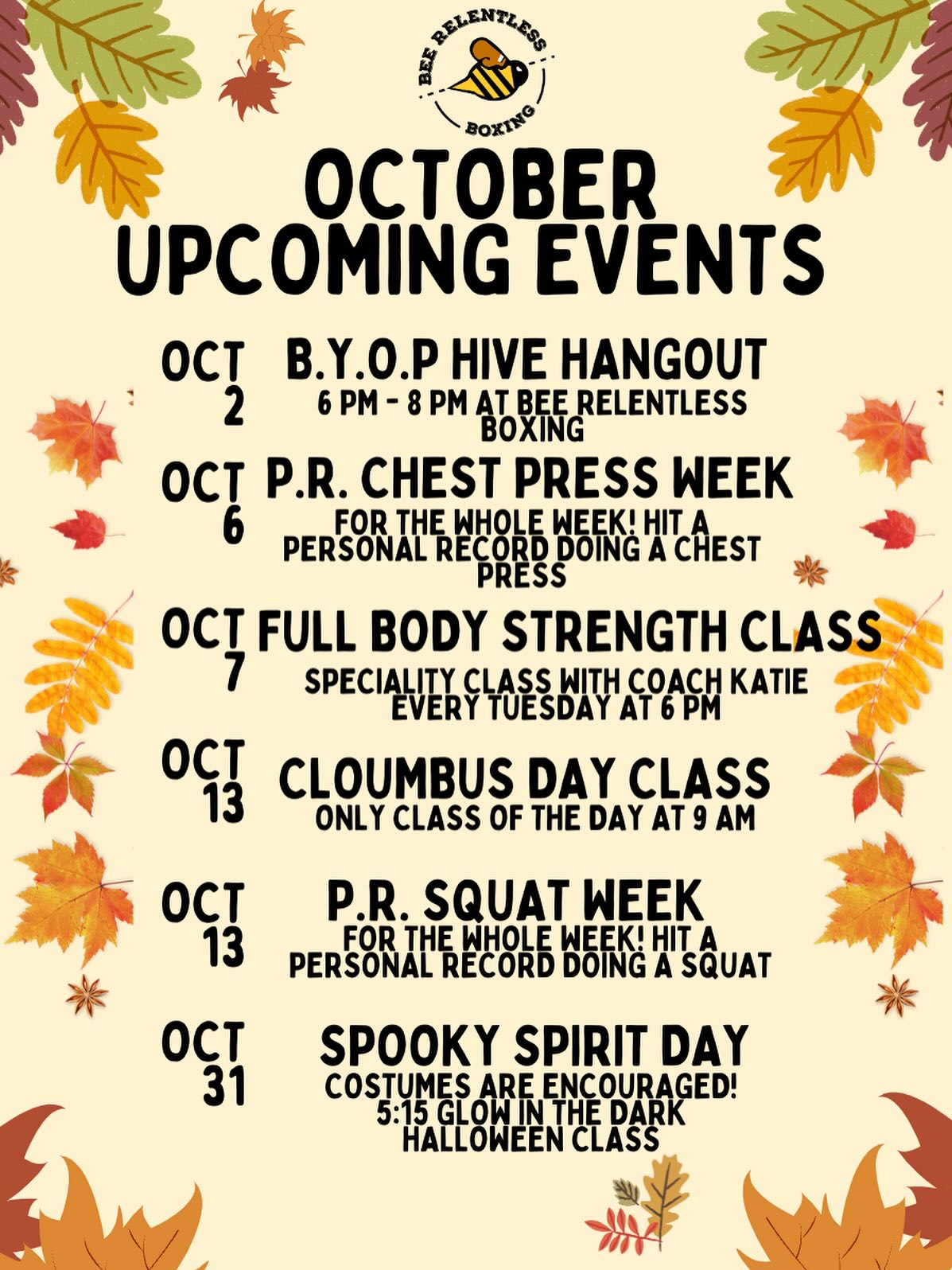 BEE RELENTLESS BOXING

OCTOBER UPCOMING EVENTS

OCT 2
B.Y.O.P HIVE HANGOUT
6 PM - 8 PM AT BEE RELENTLESS BOXING

OCT 6
P.R. CHEST PRESS WEEK
FOR THE WHOLE WEEK! HIT A PERSONAL RECORD DOING A CHEST PRESS

OCT 7
FULL BODY STRENGTH CLASS
SPECIALITY CLASS WITH COACH KATIE EVERY TUESDAY AT 6 PM

OCT 13
CLOUMBUS DAY CLASS
ONLY CLASS OF THE DAY AT 9 AM

OCT 13
P.R. SQUAT WEEK
FOR THE WHOLE WEEK! HIT A PERSONAL RECORD DOING A SQUAT

OCT 31
SPOOKY SPIRIT DAY
COSTUMES ARE ENCOURAGED! 5:15 GLOW IN THE DARK HALLOWEEN CLASS